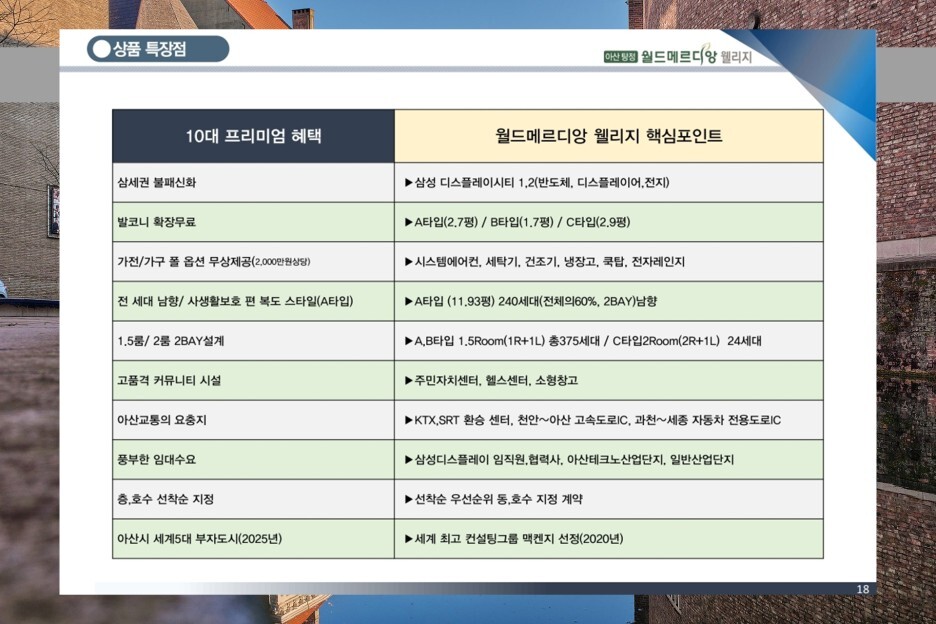 상품 특장점

아산 탕정 월드메르디앙 웰리지

| 10대 프리미엄 혜택 | 월드메르디앙 웰리지 핵심포인트 |
|---|---|
| 삼세권 불패신화 | ▶삼성 디스플레이시티 1,2(반도체, 디스플레이어,전지) |
| 발코니 확장무료 | ▶A타입(2.7평) / B타입(1.7평) / C타입(2.9평) |
| 가전/가구 풀 옵션 무상제공(2,000만원상당) | ▶시스템에어컨, 세탁기, 건조기, 냉장고, 쿡탑, 전자레인지 |
| 전 세대 남향/ 사생활보호 편 복도 스타일(A타입) | ▶A타입 (11.93평) 240세대(전체의60%, 2BAY)남향 |
| 1.5룸/ 2룸 2BAY설계 | ▶A,B타입 1.5Room(1R+1L) 총375세대 / C타입2Room(2R+1L) 24세대 |
| 고품격 커뮤니티 시설 | ▶주민자치센터, 헬스센터, 소형창고 |
| 아산교통의 요충지 | ▶KTX,SRT 환승 센터, 천안~아산 고속도로IC, 과천~세종 자동차 전용도로IC |
| 풍부한 임대수요 | ▶삼성디스플레이 임직원,협력사, 아산테크노산업단지, 일반산업단지 |
| 층,호수 선착순 지정 | ▶선착순 우선순위 동,호수 지정 계약 |
| 아산시 세계5대 부자도시(2025년) | ▶세계 최고 컨설팅그룹 맥켄지 선정(2020년) |

18